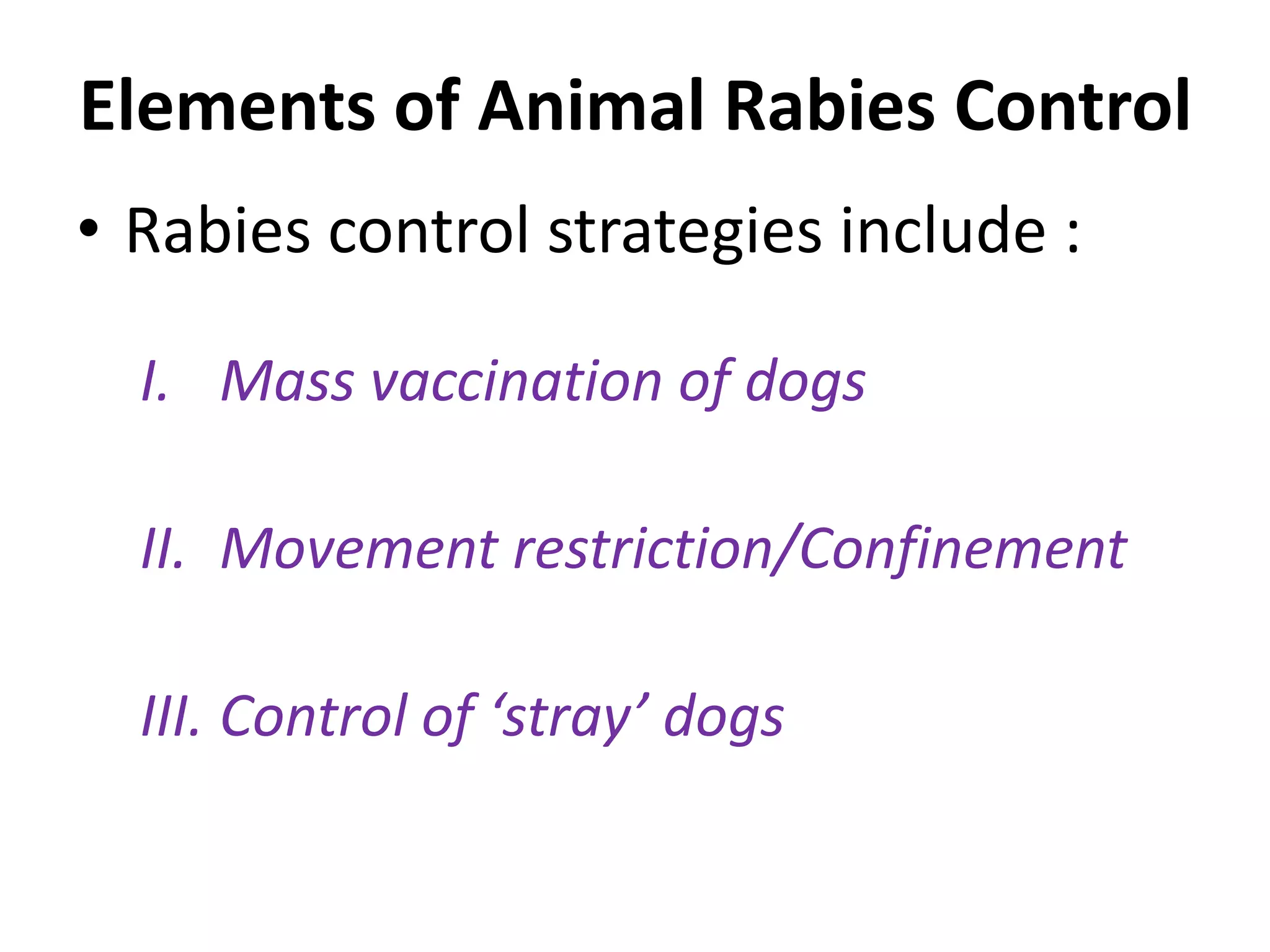 Elements of Animal Rabies Control

• Rabies control strategies include :

I. Mass vaccination of dogs

II. Movement restriction/Confinement

III. Control of ‘stray’ dogs